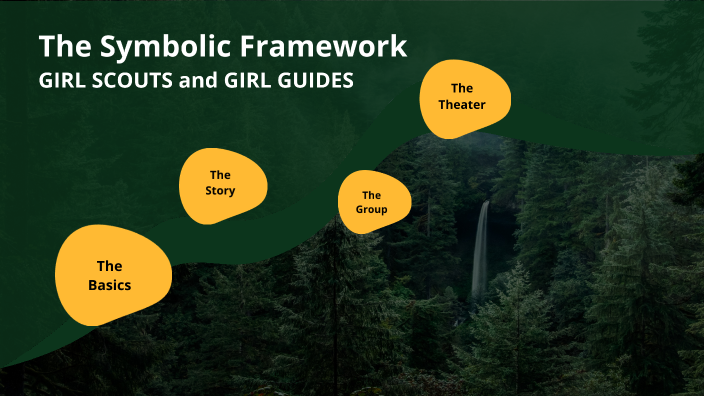 The Symbolic Framework
GIRL SCOUTS and GIRL GUIDES

The Basics

The Story

The Group

The Theater